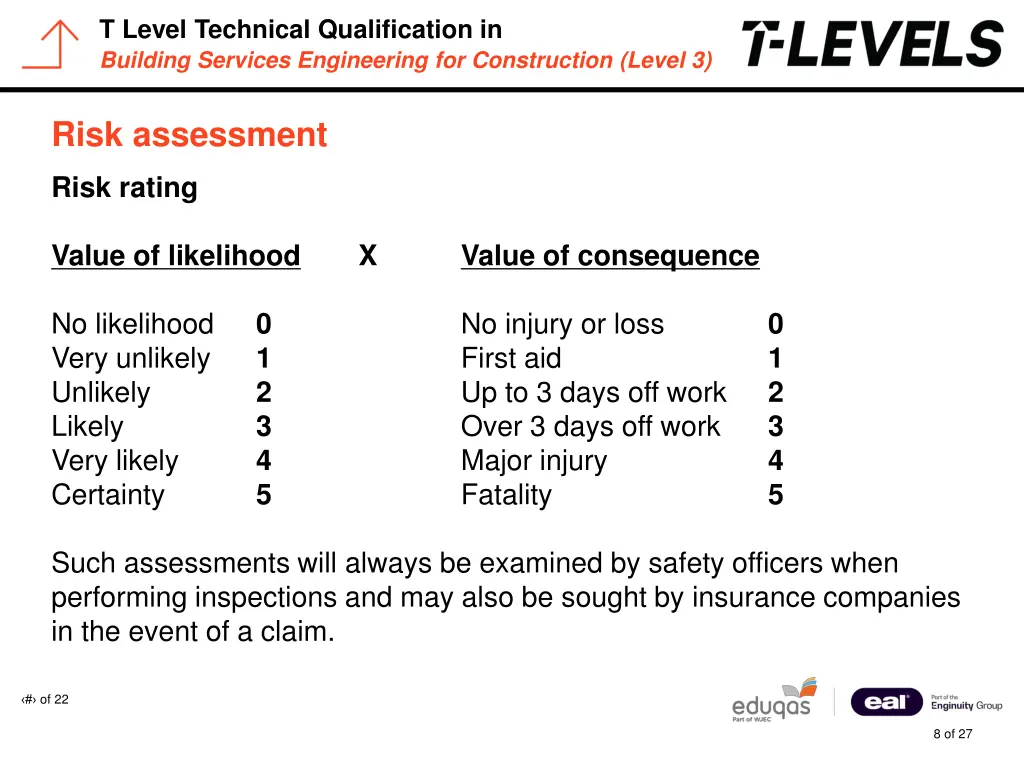 T Level Technical Qualification in
Building Services Engineering for Construction (Level 3)

T-LEVELS

Risk assessment

Risk rating

| Value of likelihood | | X | Value of consequence | |
|---|---|---|---|---|
| No likelihood | 0 | | No injury or loss | 0 |
| Very unlikely | 1 | | First aid | 1 |
| Unlikely | 2 | | Up to 3 days off work | 2 |
| Likely | 3 | | Over 3 days off work | 3 |
| Very likely | 4 | | Major injury | 4 |
| Certainty | 5 | | Fatality | 5 |

Such assessments will always be examined by safety officers when performing inspections and may also be sought by insurance companies in the event of a claim.

‹#› of 22

eduqas Part of WJEC

eal Part of the Enginuity Group

8 of 27